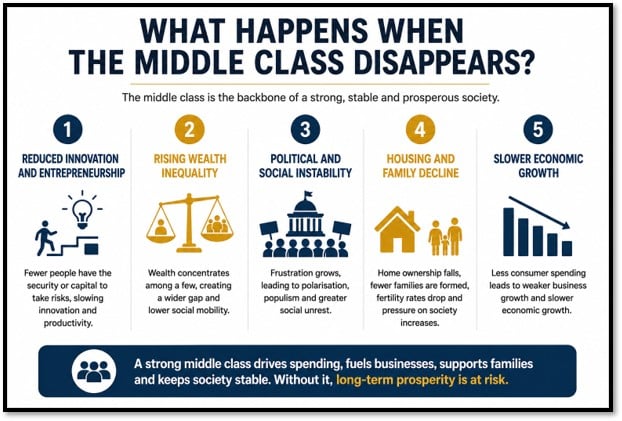 WHAT HAPPENS WHEN THE MIDDLE CLASS DISAPPEARS?

The middle class is the backbone of a strong, stable and prosperous society.

1
REDUCED INNOVATION AND ENTREPRENEURSHIP

Fewer people have the security or capital to take risks, slowing innovation and productivity.

2
RISING WEALTH INEQUALITY

Wealth concentrates among a few, creating a wider gap and lower social mobility.

3
POLITICAL AND SOCIAL INSTABILITY

Frustration grows, leading to polarisation, populism and greater social unrest.

4
HOUSING AND FAMILY DECLINE

Home ownership falls, fewer families are formed, fertility rates drop and pressure on society increases.

5
SLOWER ECONOMIC GROWTH

Less consumer spending leads to weaker business growth and slower economic growth.

A strong middle class drives spending, fuels businesses, supports families and keeps society stable. Without it, long-term prosperity is at risk.